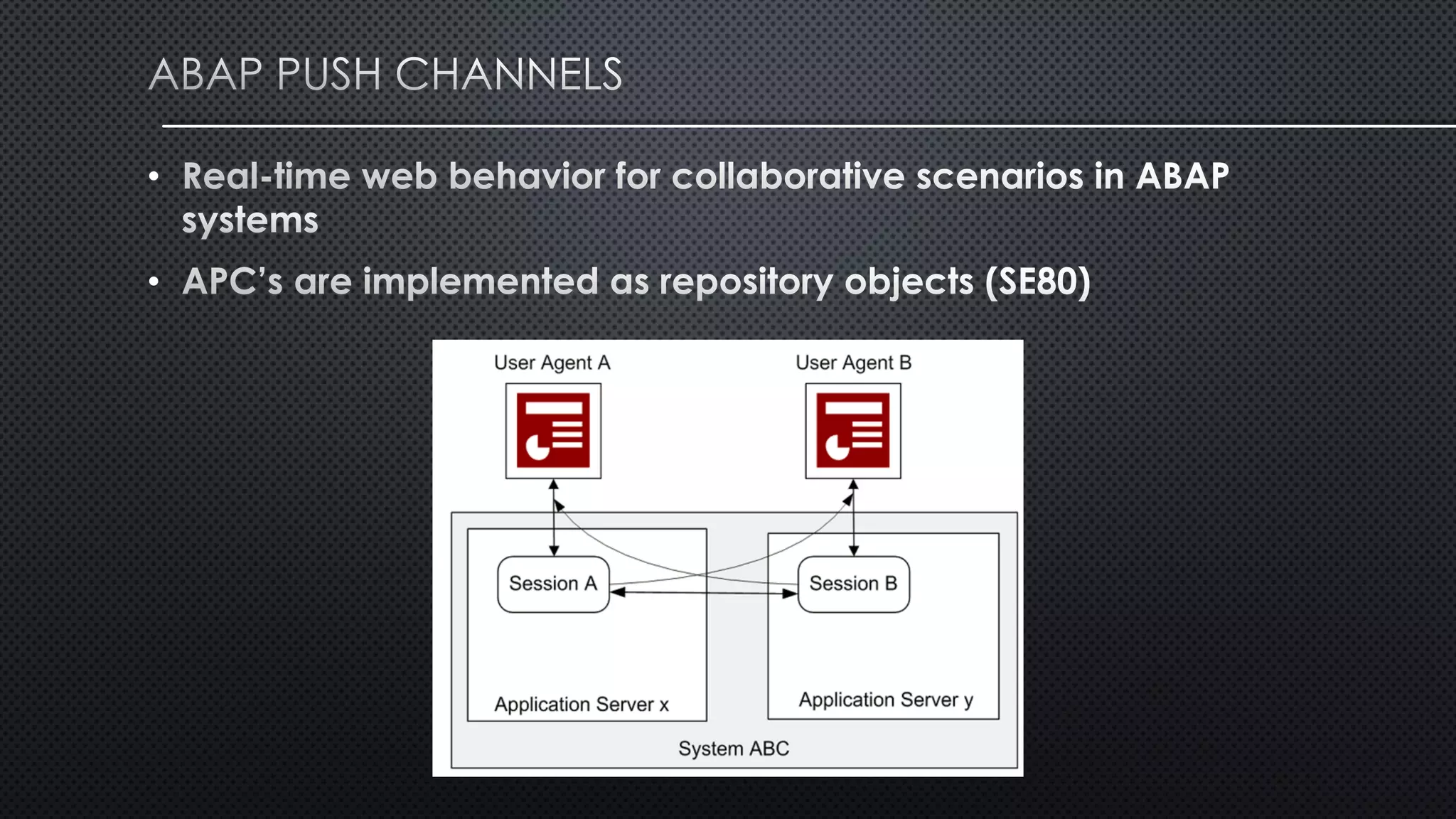 ABAP PUSH CHANNELS

• Real-time web behavior for collaborative scenarios in ABAP systems

• APC's are implemented as repository objects (SE80)

User Agent A

User Agent B

Session A

Session B

Application Server x

Application Server y

System ABC